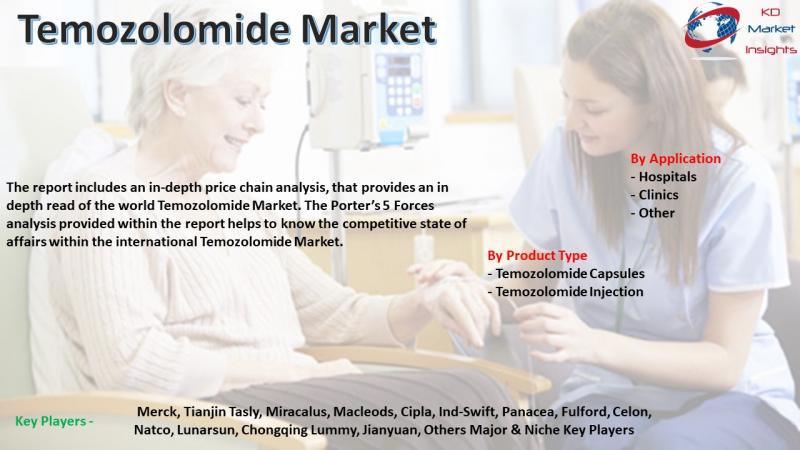 Temozolomide Market

KD Market Insights

The report includes an in-depth price chain analysis, that provides an in depth read of the world Temozolomide Market. The Porter's 5 Forces analysis provided within the report helps to know the competitive state of affairs within the international Temozolomide Market.

By Application
- Hospitals
- Clinics
- Other

By Product Type
- Temozolomide Capsules
- Temozolomide Injection

Key Players - Merck, Tianjin Tasly, Miracalus, Macleods, Cipla, Ind-Swift, Panacea, Fulford, Celon, Natco, Lunarsun, Chongqing Lummy, Jianyuan, Others Major & Niche Key Players